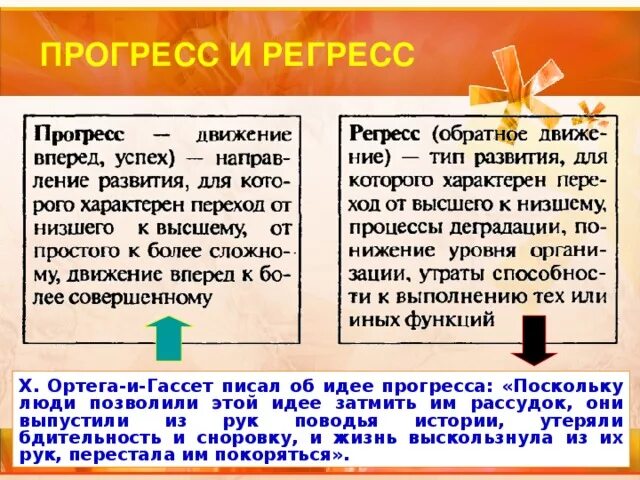 ПРОГРЕСС И РЕГРЕСС

Прогресс — движение вперед, успех) — направление развития, для которого характерен переход от низшего к высшему, от простого к более сложному, движение вперед к более совершенному

Регресс (обратное движение) — тип развития, для которого характерен переход от высшего к низшему, процессы деградации, понижение уровня организации, утраты способности к выполнению тех или иных функций

Х. Ортега-и-Гассет писал об идее прогресса: «Поскольку люди позволили этой идее затмить им рассудок, они выпустили из рук поводья истории, утеряли бдительность и сноровку, и жизнь выскользнула из их рук, перестала им покоряться».